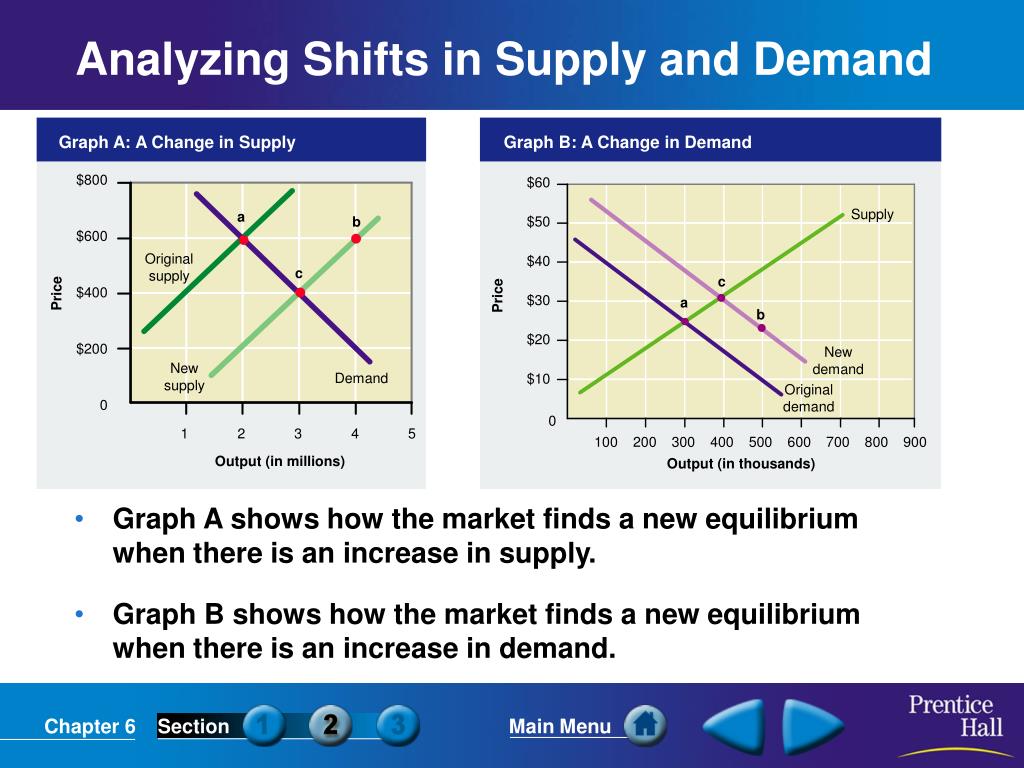 Analyzing Shifts in Supply and Demand

Graph A: A Change in Supply

$800
$600
$400
$200
0
Price
a
b
c
Original supply
New supply
Demand
1 2 3 4 5
Output (in millions)

Graph B: A Change in Demand

$60
$50
$40
$30
$20
$10
0
Price
Supply
c
a
b
New demand
Original demand
100 200 300 400 500 600 700 800 900
Output (in thousands)

• Graph A shows how the market finds a new equilibrium when there is an increase in supply.

• Graph B shows how the market finds a new equilibrium when there is an increase in demand.

Chapter 6 Section 1 2 3 Main Menu Prentice Hall